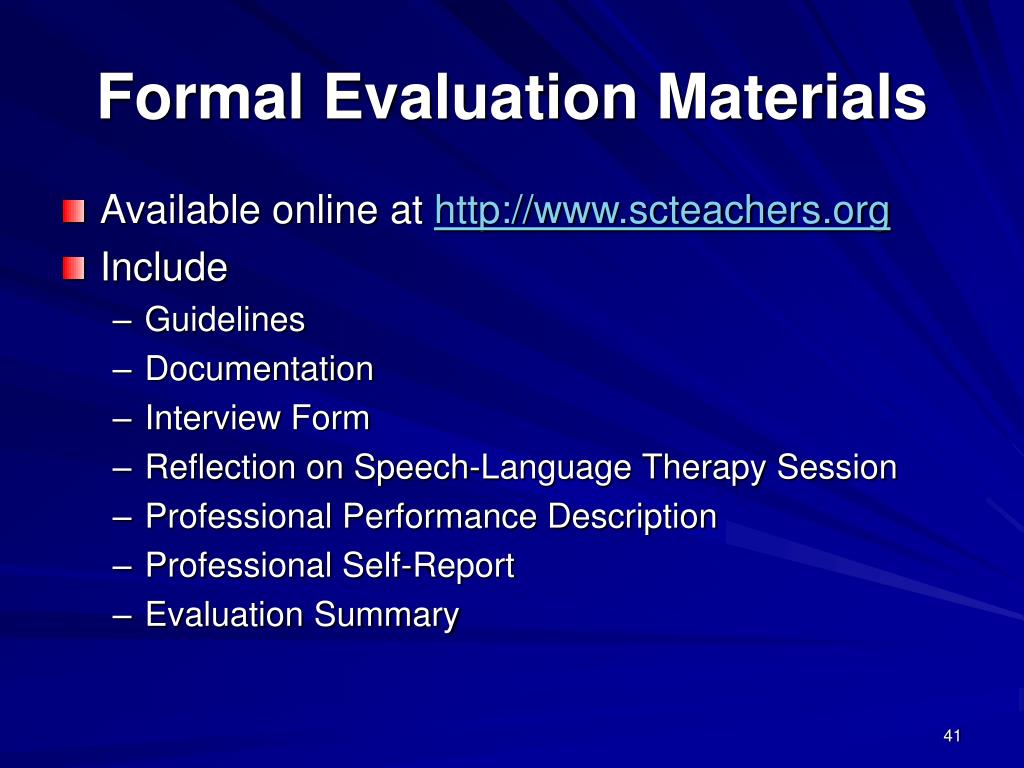 Formal Evaluation Materials

Available online at http://www.scteachers.org

Include

– Guidelines
– Documentation
– Interview Form
– Reflection on Speech-Language Therapy Session
– Professional Performance Description
– Professional Self-Report
– Evaluation Summary

41